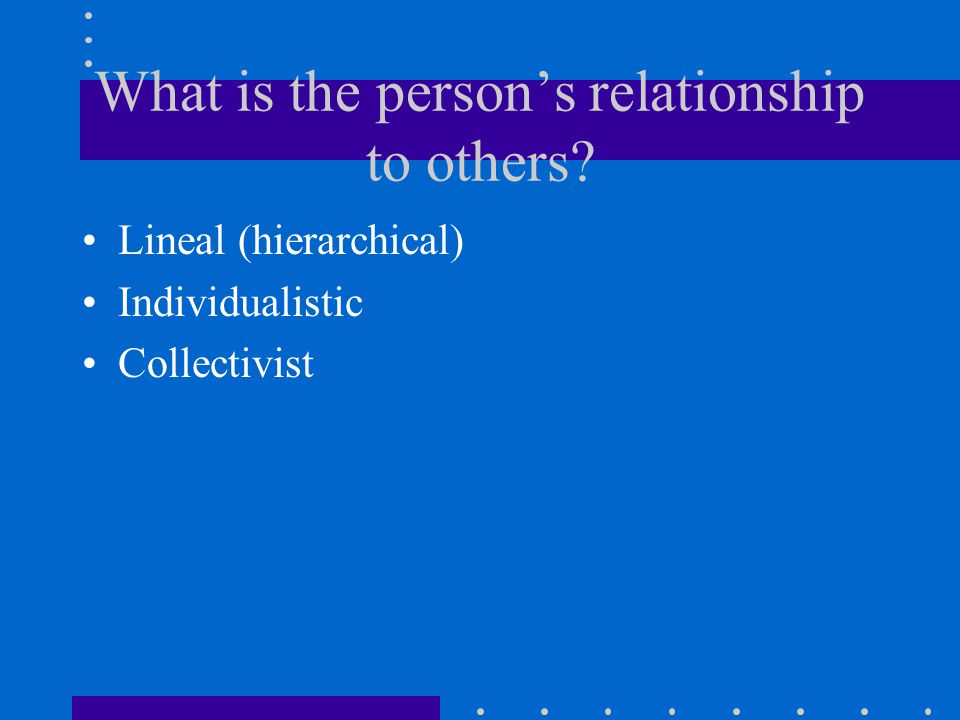 What is the person’s relationship to others?

• Lineal (hierarchical)
• Individualistic
• Collectivist